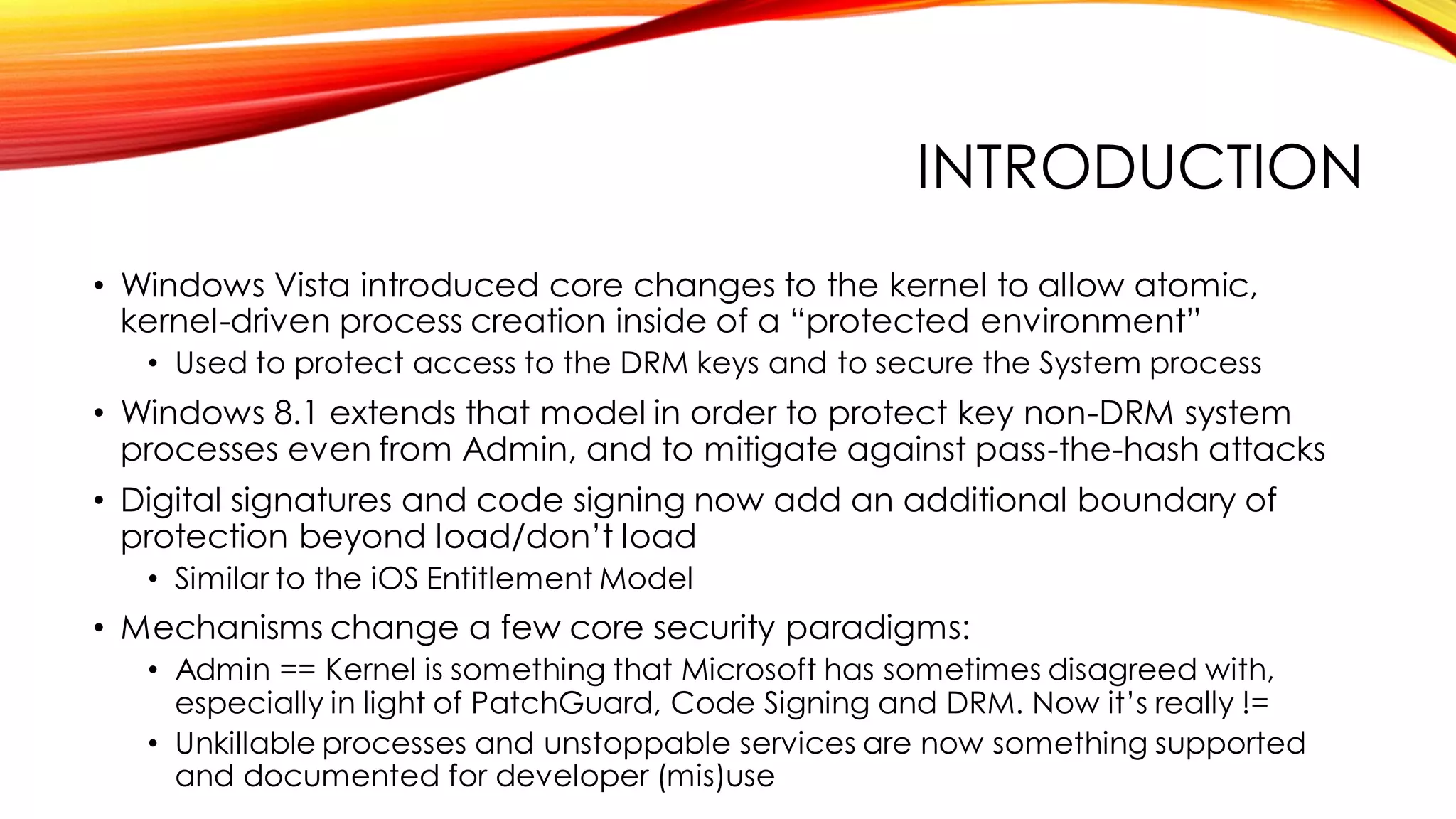 INTRODUCTION

• Windows Vista introduced core changes to the kernel to allow atomic, kernel-driven process creation inside of a “protected environment”

• Used to protect access to the DRM keys and to secure the System process

• Windows 8.1 extends that model in order to protect key non-DRM system processes even from Admin, and to mitigate against pass-the-hash attacks

• Digital signatures and code signing now add an additional boundary of protection beyond load/don’t load

• Similar to the iOS Entitlement Model

• Mechanisms change a few core security paradigms:

• Admin == Kernel is something that Microsoft has sometimes disagreed with, especially in light of PatchGuard, Code Signing and DRM. Now it’s really !=

• Unkillable processes and unstoppable services are now something supported and documented for developer (mis)use